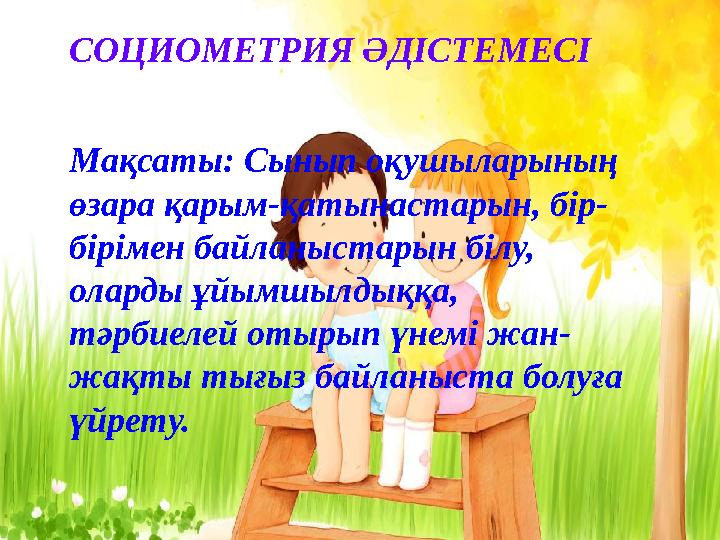 СОЦИОМЕТРИЯ ӘДІСТЕМЕСІ

Мақсаты: Сынып оқушыларының өзара қарым-қатынастарын, бір-бірімен байланыстарын білу, оларды ұйымшылдыққа, тәрбиелей отырып үнемі жан-жақты тығыз байланыста болуға үйрету.